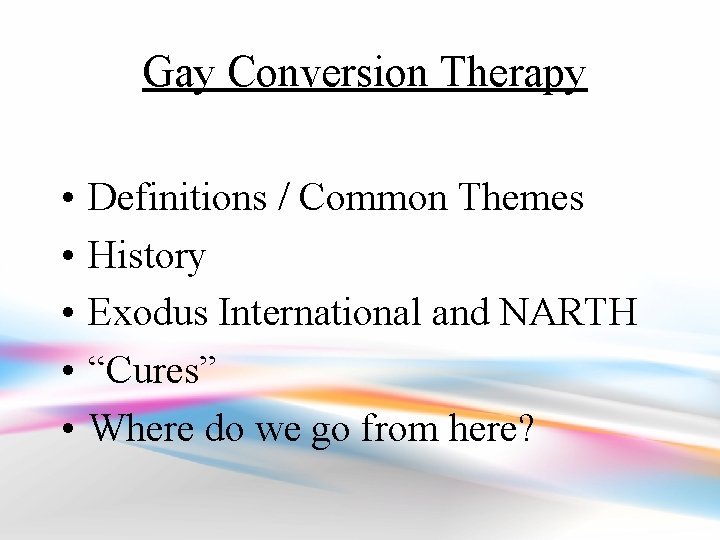 Gay Conversion Therapy

• Definitions / Common Themes
• History
• Exodus International and NARTH
• “Cures”
• Where do we go from here?